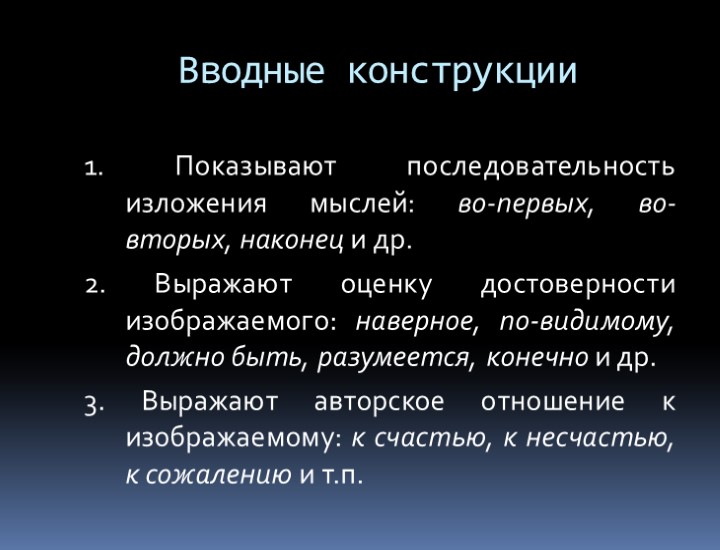 Вводные конструкции

1. Показывают последовательность изложения мыслей: во-первых, во-вторых, наконец и др.
2. Выражают оценку достоверности изображаемого: наверное, по-видимому, должно быть, разумеется, конечно и др.
3. Выражают авторское отношение к изображаемому: к счастью, к несчастью, к сожалению и т.п.